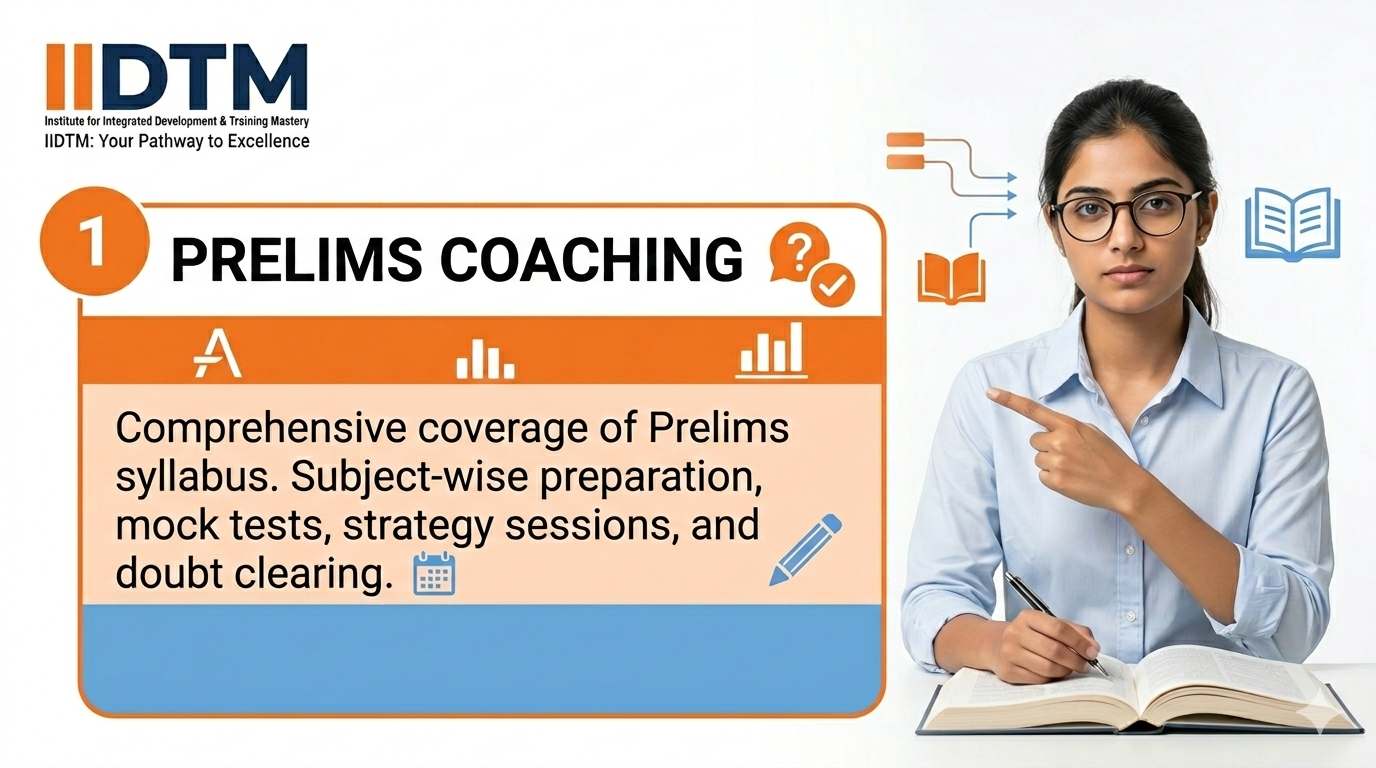 IIDTM
Institute for Integrated Development & Trsining Mastery
IIDTM: Your Pathway to Excellence

1 PRELIMS COACHING

Comprehensive coverage of Prelims syllabus. Subject-wise preparation, mock tests, strategy sessions, and doubt clearing.